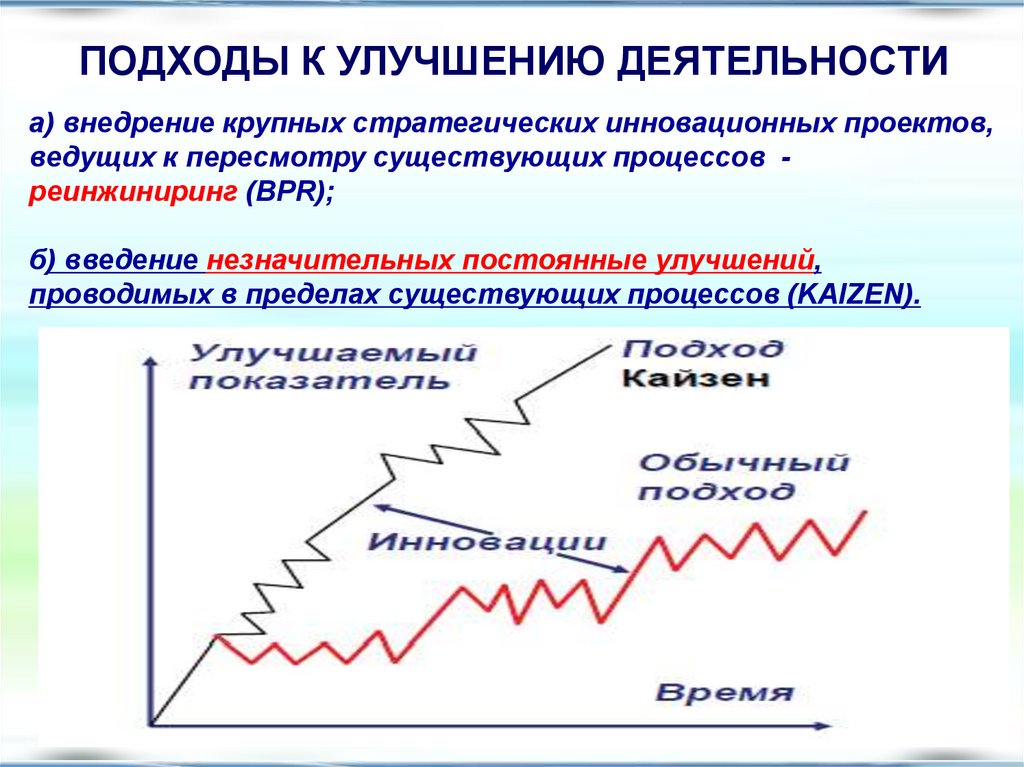 ПОДХОДЫ К УЛУЧШЕНИЮ ДЕЯТЕЛЬНОСТИ

а) внедрение крупных стратегических инновационных проектов, ведущих к пересмотру существующих процессов - реинжиниринг (BPR);

б) введение незначительных постоянные улучшений, проводимых в пределах существующих процессов (KAIZEN).

Улучшаемый показатель

Подход Кайзен

Обычный подход

Инновации

Время